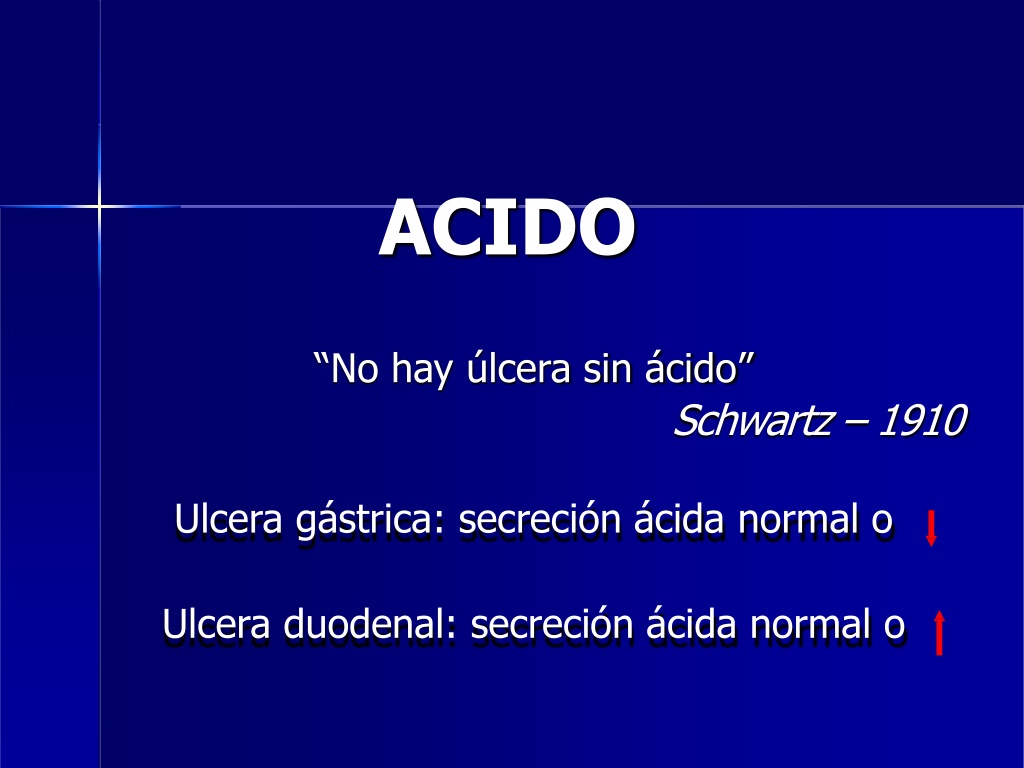 ACIDO

“No hay úlcera sin ácido”
Schwartz – 1910

Ulcera gástrica: secreción ácida normal o $\downarrow$

Ulcera duodenal: secreción ácida normal o $\uparrow$